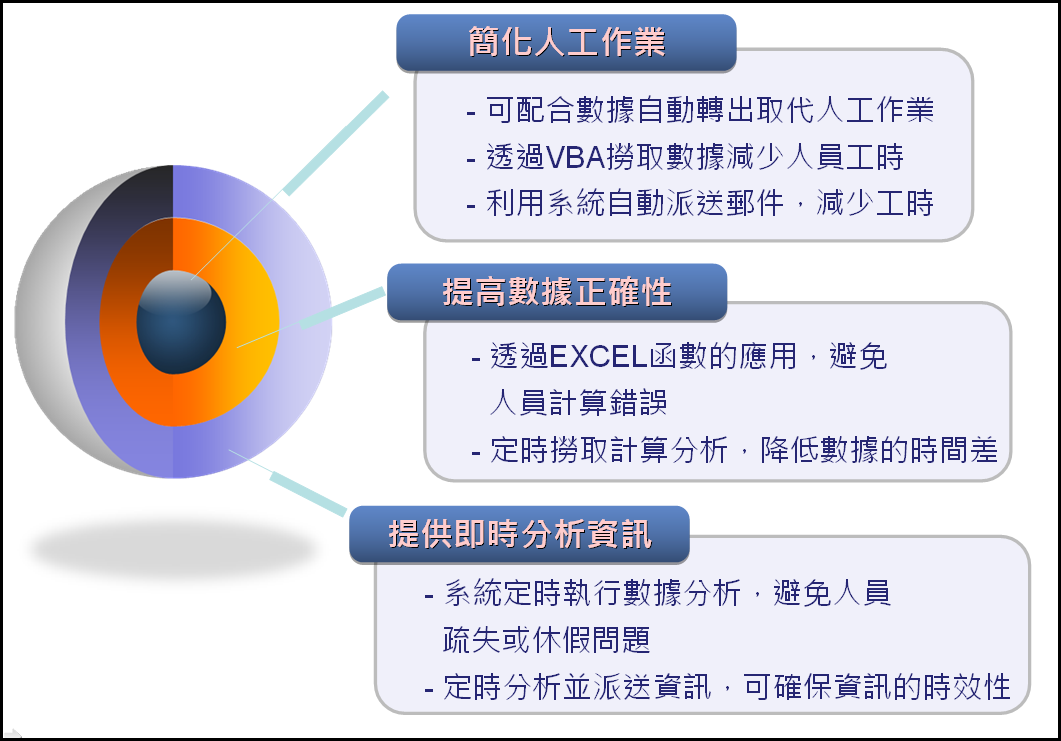 簡化人工作業

- 可配合數據自動轉出取代人工作業
- 透過VBA撈取數據減少人員工時
- 利用系統自動派送郵件，減少工時

提高數據正確性

- 透過EXCEL函數的應用，避免人員計算錯誤
- 定時撈取計算分析，降低數據的時間差

提供即時分析資訊

- 系統定時執行數據分析，避免人員疏失或休假問題
- 定時分析並派送資訊，可確保資訊的時效性